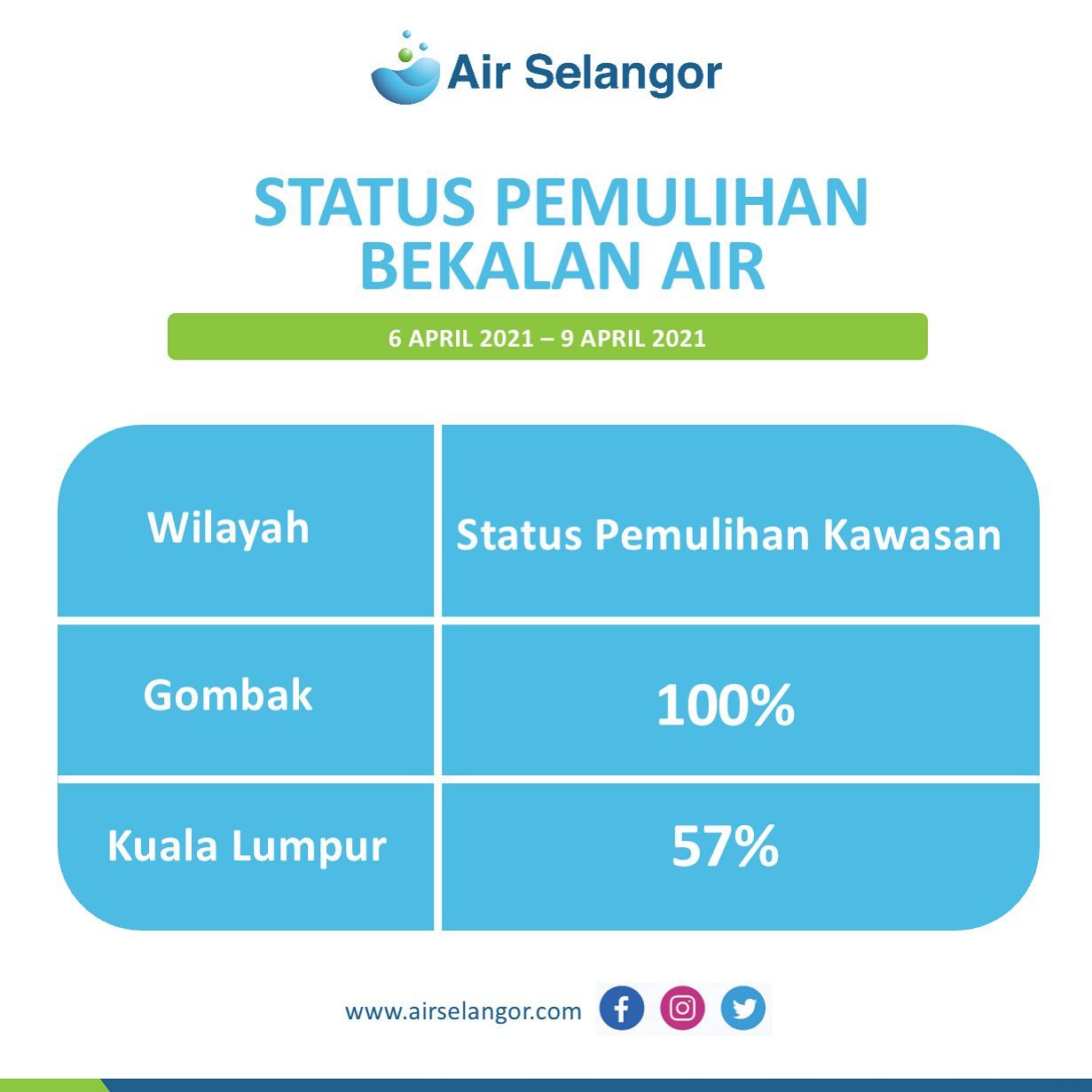 Air Selangor

STATUS PEMULIHAN BEKALAN AIR

6 APRIL 2021 – 9 APRIL 2021

| Wilayah | Status Pemulihan Kawasan |
|---|---|
| Gombak | 100% |
| Kuala Lumpur | 57% |

www.airselangor.com